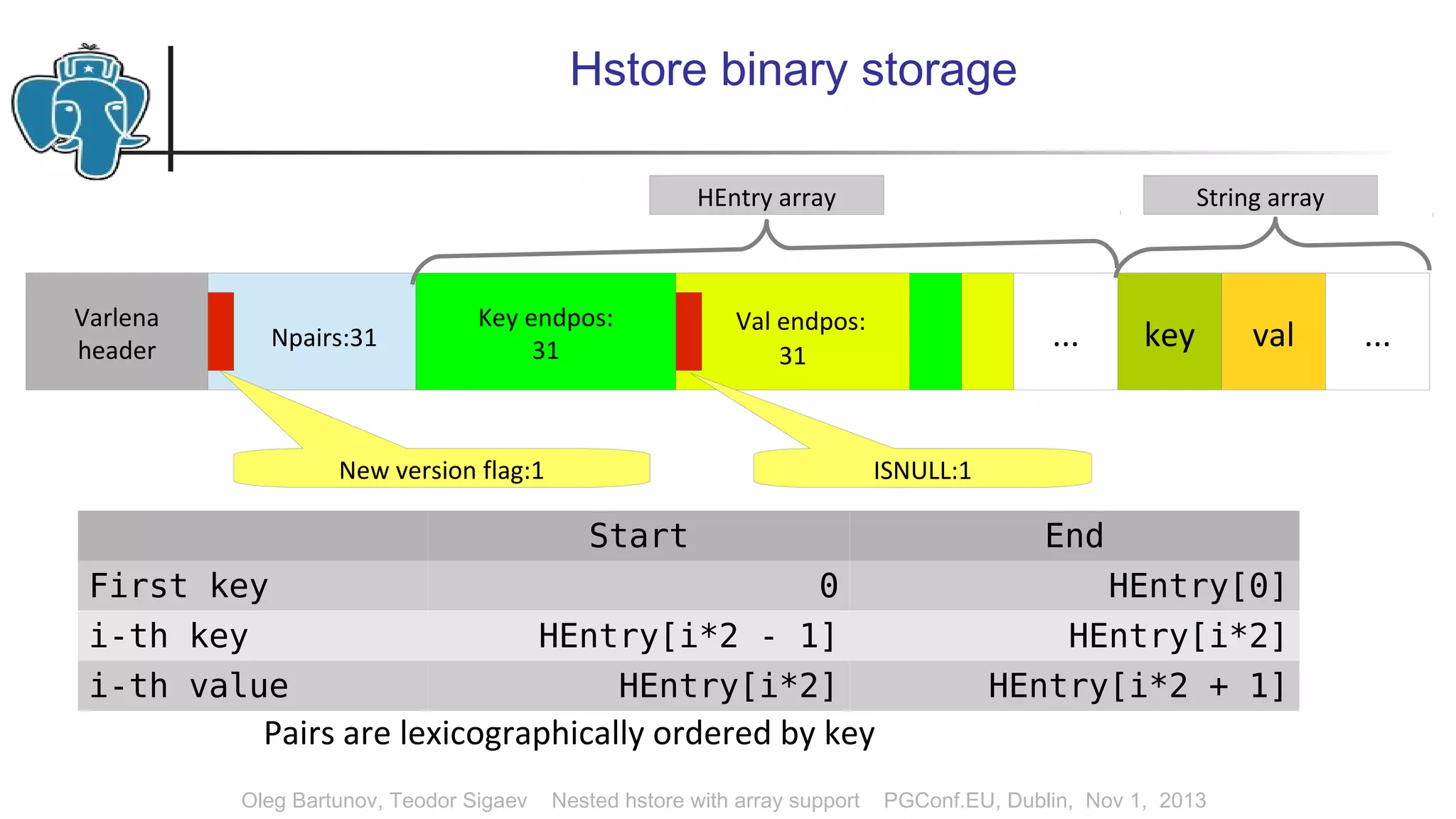 Hstore binary storage

HEntry array

String array

Varlena header

Npairs:31

Key endpos: 31

Val endpos: 31

...

key

val

...

New version flag:1

ISNULL:1

| | Start | End |
|---|---|---|
| First key | 0 | HEntry[0] |
| i-th key | HEntry[i*2 - 1] | HEntry[i*2] |
| i-th value | HEntry[i*2] | HEntry[i*2 + 1] |

Pairs are lexicographically ordered by key

Oleg Bartunov, Teodor Sigaev   Nested hstore with array support   PGConf.EU, Dublin, Nov 1, 2013